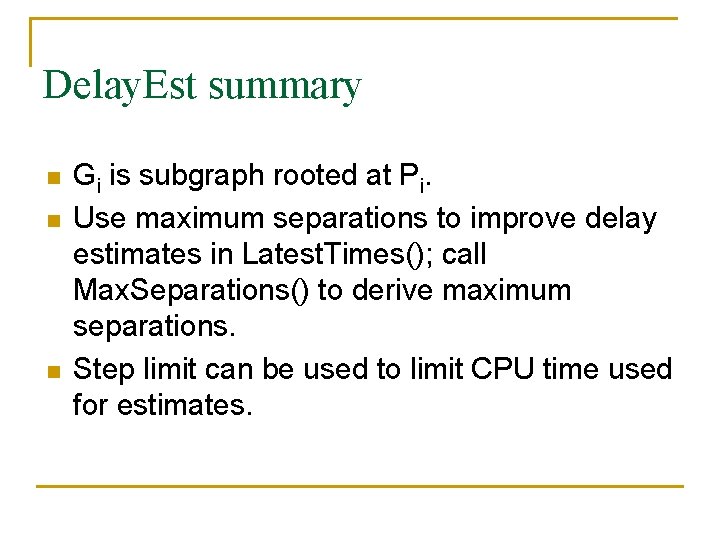 DelayEst summary

- $G_i$ is subgraph rooted at $P_i$.
- Use maximum separations to improve delay estimates in LatestTimes(); call MaxSeparations() to derive maximum separations.
- Step limit can be used to limit CPU time used for estimates.